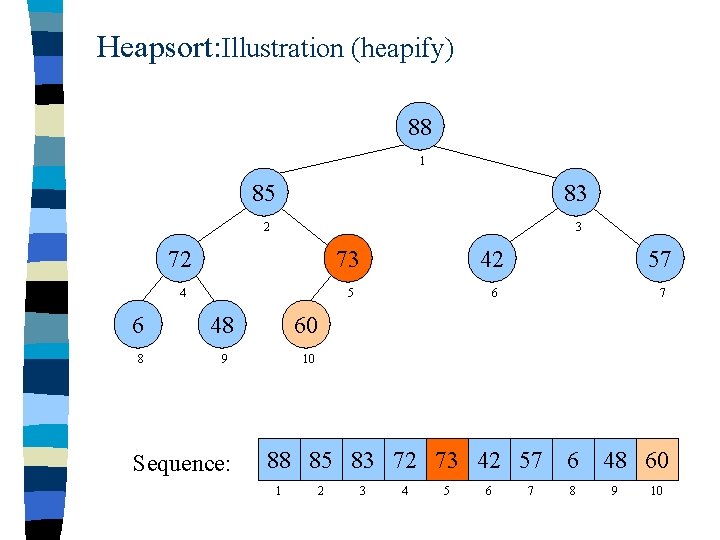 Heapsort:Illustration (heapify)

88
1
85
2
83
3
72
4
73
5
42
6
57
7
6
8
48
9
60
10

Sequence:

| 88 | 85 | 83 | 72 | 73 | 42 | 57 | 6 | 48 | 60 |
|---|---|---|---|---|---|---|---|---|---|
| 1 | 2 | 3 | 4 | 5 | 6 | 7 | 8 | 9 | 10 |